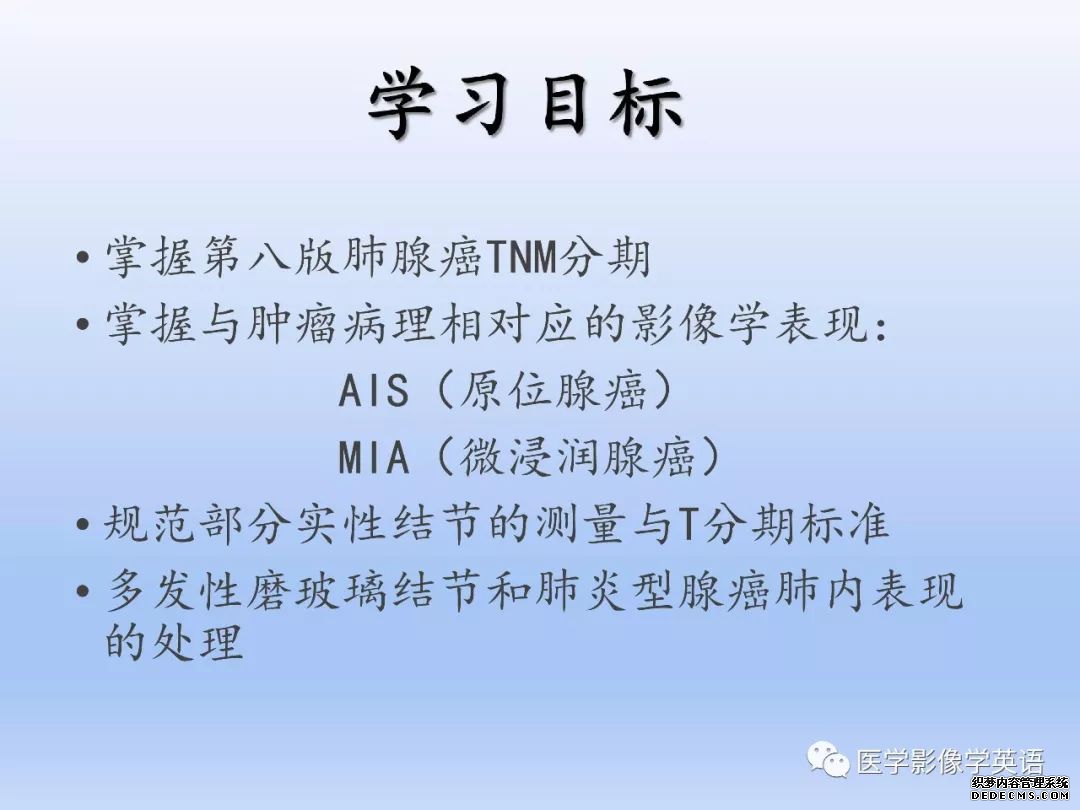 学习目标

• 掌握第八版肺腺癌TNM分期
• 掌握与肿瘤病理相对应的影像学表现:
AIS（原位腺癌）
MIA（微浸润腺癌）
• 规范部分实性结节的测量与T分期标准
• 多发性磨玻璃结节和肺炎型腺癌肺内表现的处理

医学影像学英语
织梦内容管理系统
DEDECMS.COM